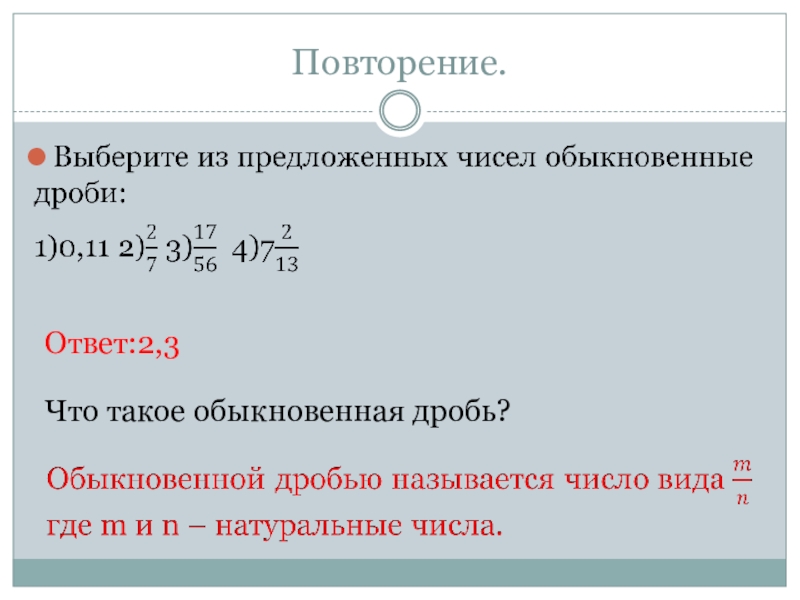 Повторение.

Выберите из предложенных чисел обыкновенные дроби:

1)0,11 2)$\frac{2}{7}$ 3)$\frac{17}{56}$ 4)$7\frac{2}{13}$

Ответ:2,3

Что такое обыкновенная дробь?

Обыкновенной дробью называется число вида $\frac{m}{n}$ где m и n – натуральные числа.